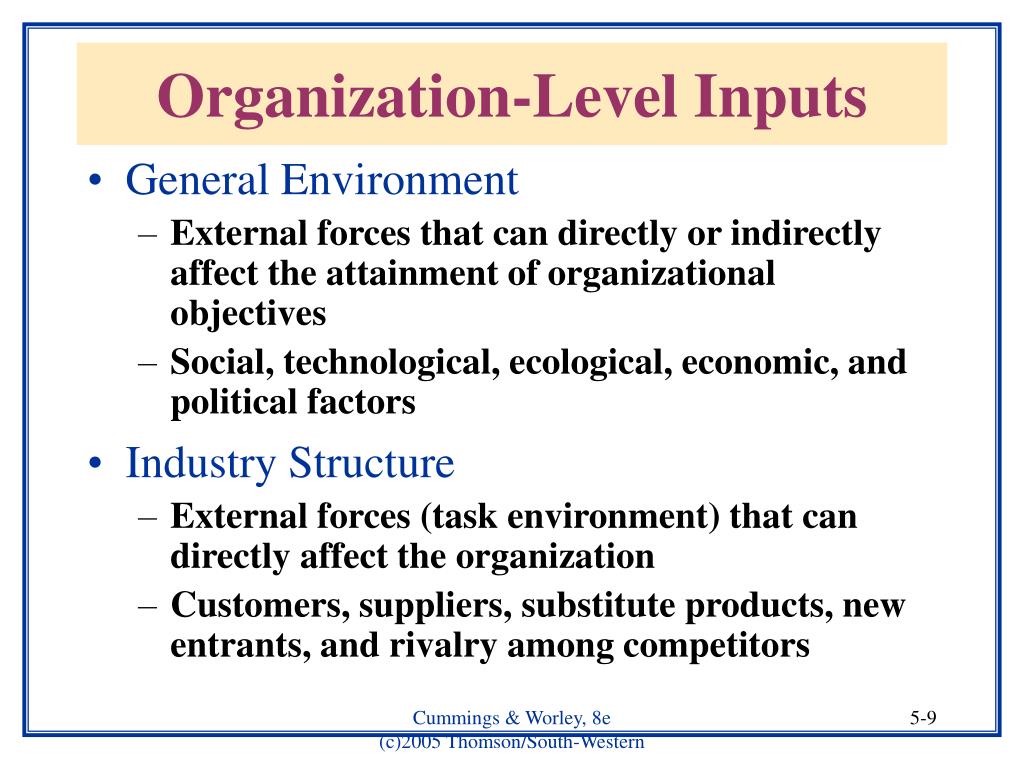 Organization-Level Inputs

• General Environment
– External forces that can directly or indirectly affect the attainment of organizational objectives
– Social, technological, ecological, economic, and political factors

• Industry Structure
– External forces (task environment) that can directly affect the organization
– Customers, suppliers, substitute products, new entrants, and rivalry among competitors

Cummings & Worley, 8e
(c)2005 Thomson/South-Western

5-9